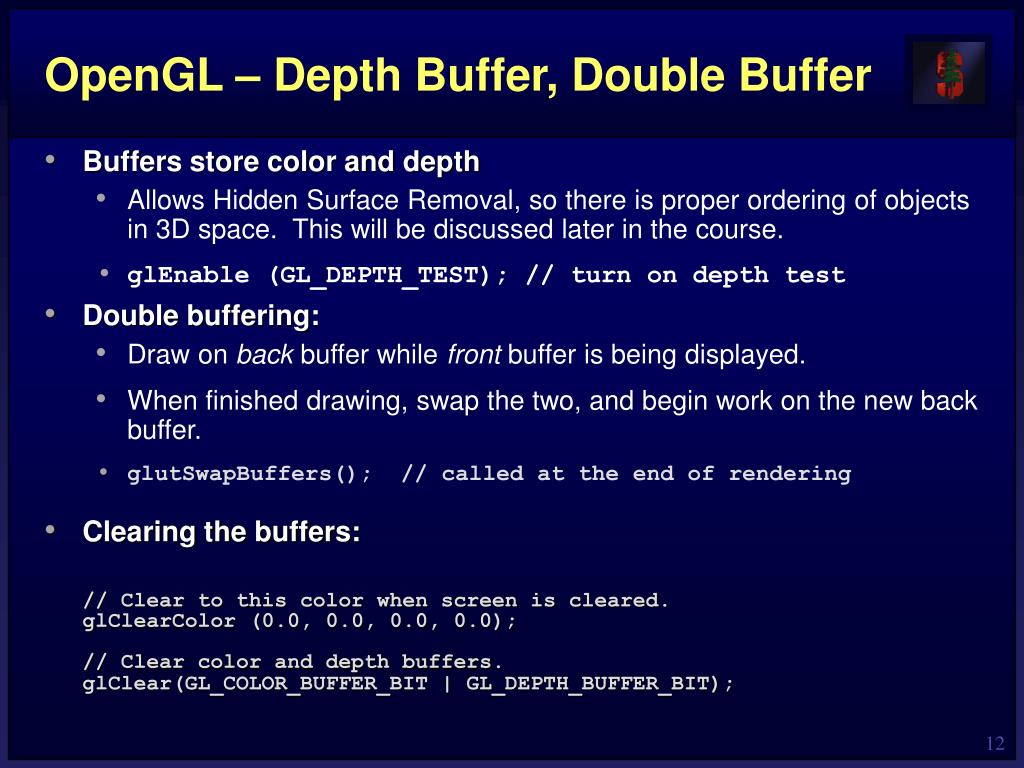 OpenGL – Depth Buffer, Double Buffer

• Buffers store color and depth
  • Allows Hidden Surface Removal, so there is proper ordering of objects in 3D space. This will be discussed later in the course.
  • glEnable (GL_DEPTH_TEST); // turn on depth test
• Double buffering:
  • Draw on back buffer while front buffer is being displayed.
  • When finished drawing, swap the two, and begin work on the new back buffer.
  • glutSwapBuffers(); // called at the end of rendering
• Clearing the buffers:

// Clear to this color when screen is cleared.
glClearColor (0.0, 0.0, 0.0, 0.0);

// Clear color and depth buffers.
glClear(GL_COLOR_BUFFER_BIT | GL_DEPTH_BUFFER_BIT);

12